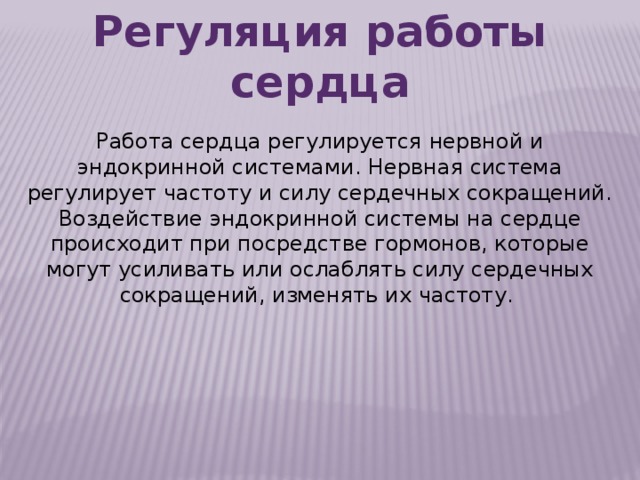 Регуляция работы сердца

Работа сердца регулируется нервной и эндокринной системами. Нервная система регулирует частоту и силу сердечных сокращений. Воздействие эндокринной системы на сердце происходит при посредстве гормонов, которые могут усиливать или ослаблять силу сердечных сокращений, изменять их частоту.